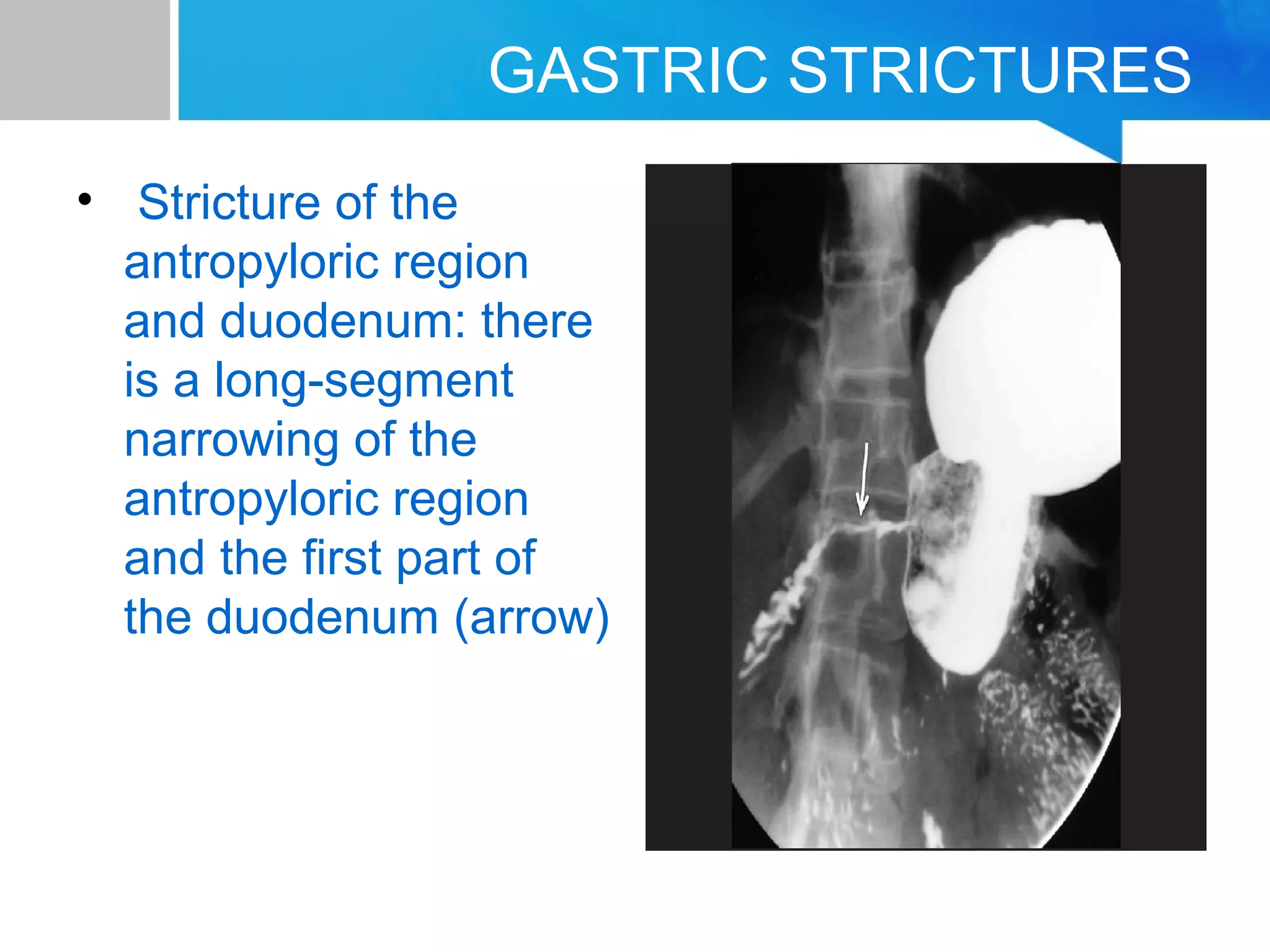 GASTRIC STRICTURES

• Stricture of the antropyloric region and duodenum: there is a long-segment narrowing of the antropyloric region and the first part of the duodenum (arrow)